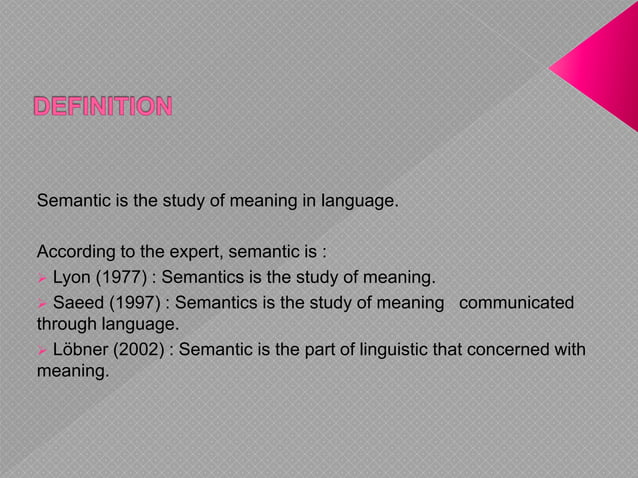 DEFINITION

Semantic is the study of meaning in language.

According to the expert, semantic is :

➢ Lyon (1977) : Semantics is the study of meaning.

➢ Saeed (1997) : Semantics is the study of meaning communicated through language.

➢ Löbner (2002) : Semantic is the part of linguistic that concerned with meaning.